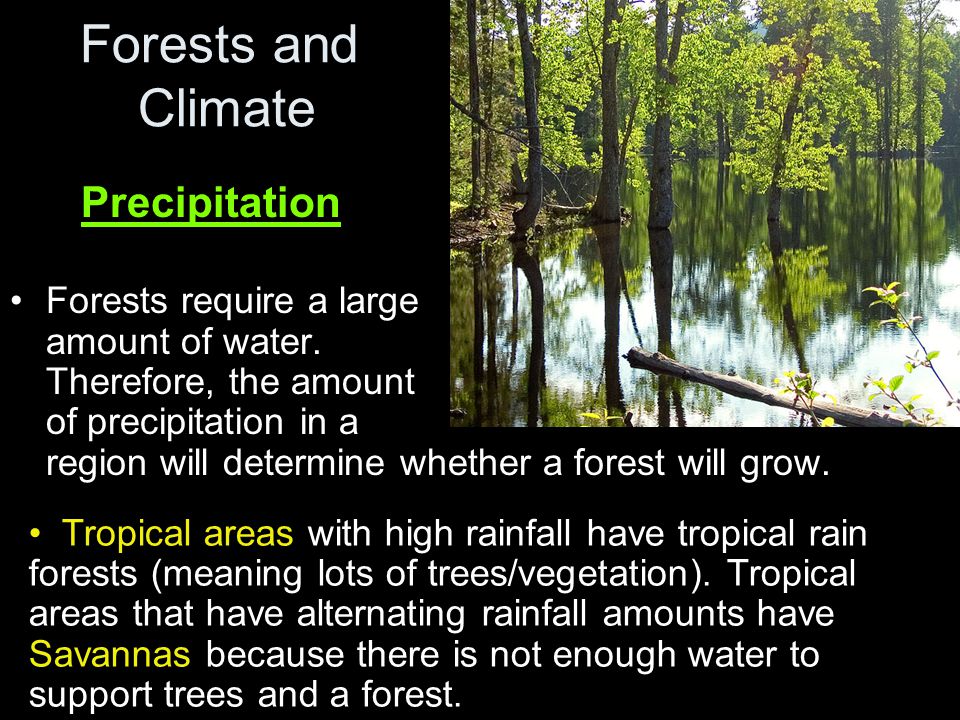 Forests and Climate

Precipitation

• Forests require a large amount of water. Therefore, the amount of precipitation in a region will determine whether a forest will grow.

• Tropical areas with high rainfall have tropical rain forests (meaning lots of trees/vegetation). Tropical areas that have alternating rainfall amounts have Savannas because there is not enough water to support trees and a forest.